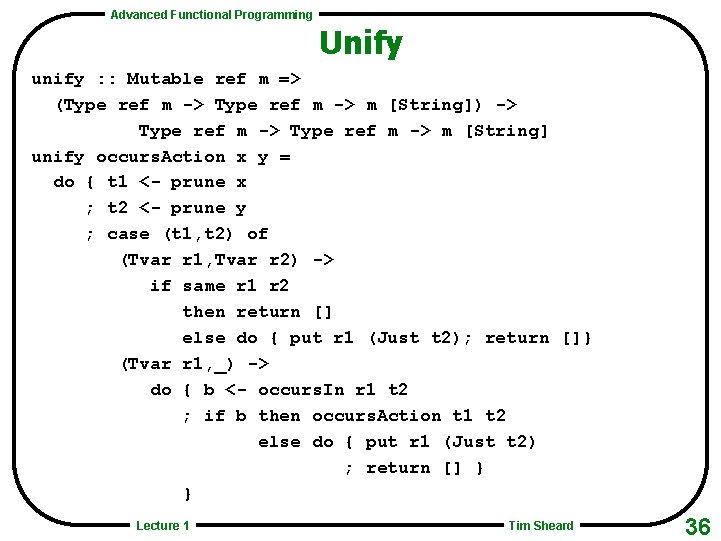 Advanced Functional Programming

Unify

unify :: Mutable ref m =>
  (Type ref m -> Type ref m -> m [String]) ->
        Type ref m -> Type ref m -> m [String]
unify occursAction x y =
  do { t1 <- prune x
     ; t2 <- prune y
     ; case (t1,t2) of
        (Tvar r1,Tvar r2) ->
          if same r1 r2
             then return []
             else do { put r1 (Just t2); return []}
        (Tvar r1,_) ->
          do { b <- occursIn r1 t2
             ; if b then occursAction t1 t2
                    else do { put r1 (Just t2)
                            ; return [] }
             }

Lecture 1

Tim Sheard

36